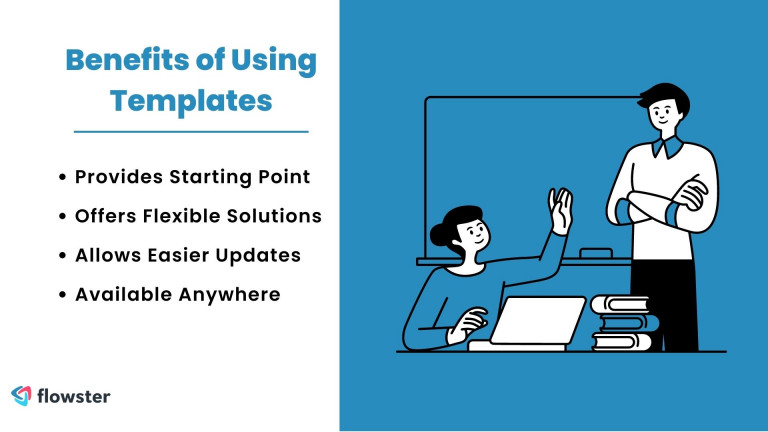 Benefits of Using Templates

• Provides Starting Point
• Offers Flexible Solutions
• Allows Easier Updates
• Available Anywhere

flowster